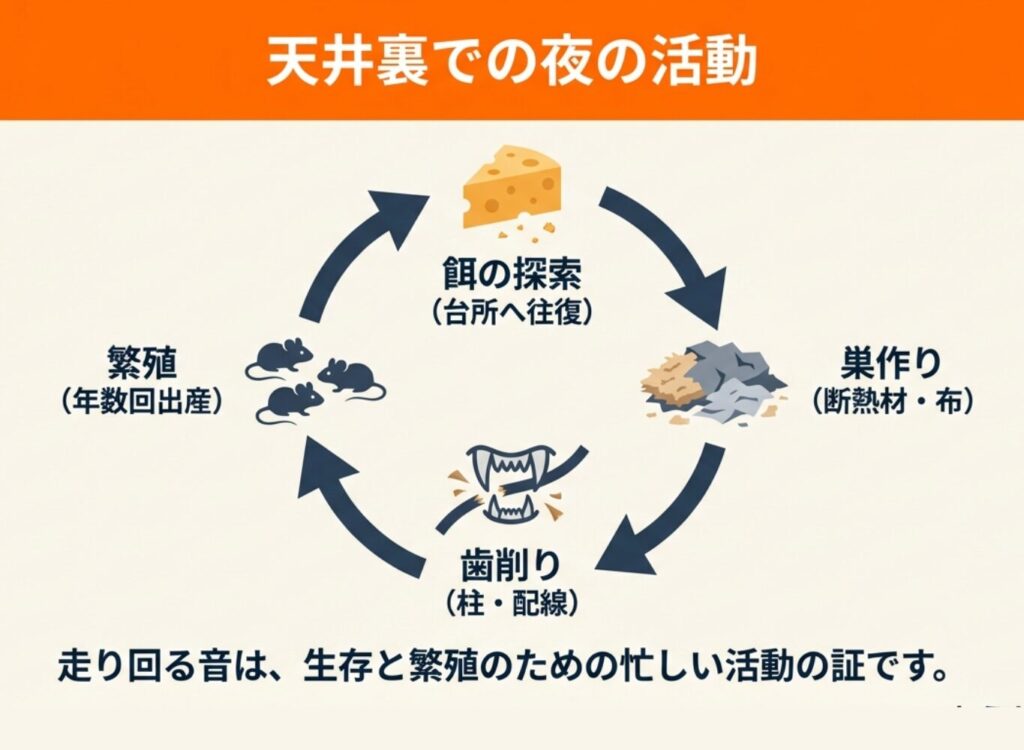 天井裏での夜の活動

餌の探索
（台所へ往復）

巣作り
（断熱材・布）

歯削り
（柱・配線）

繁殖
（年数回出産）

走り回る音は、生存と繁殖のための忙しい活動の証です。